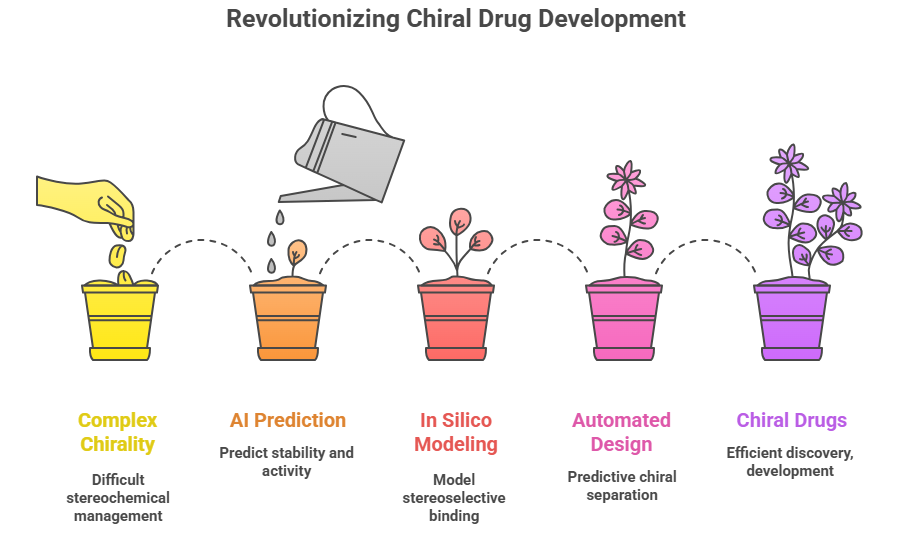 Revolutionizing Chiral Drug Development

Complex Chirality

Difficult stereochemical management

AI Prediction

Predict stability and activity

In Silico Modeling

Model stereoselective binding

Automated Design

Predictive chiral separation

Chiral Drugs

Efficient discovery, development